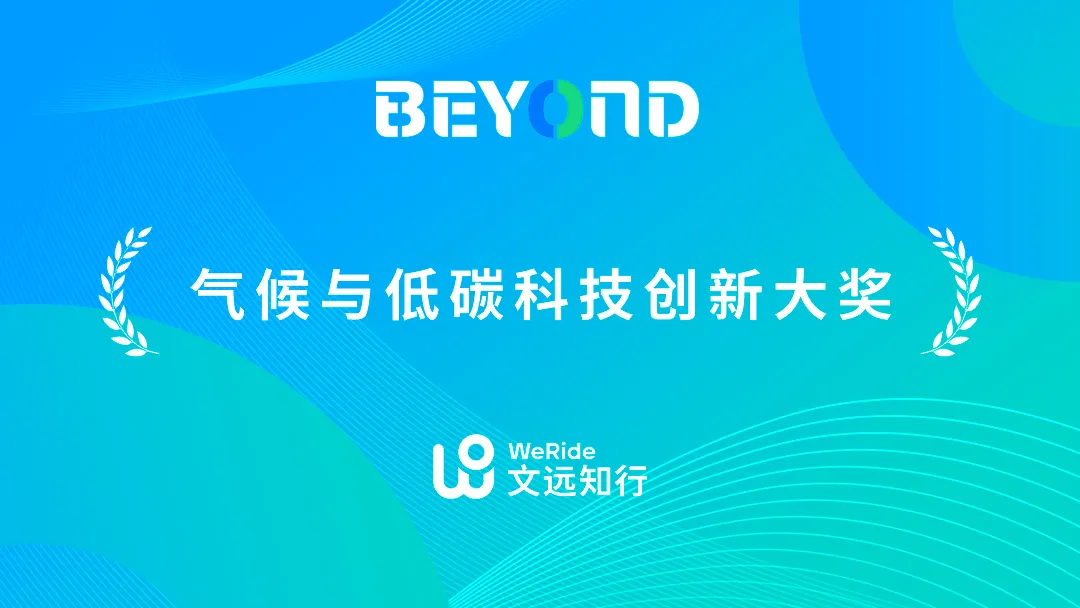 BEYOND

气候与低碳科技创新大奖

WeRide
文远知行